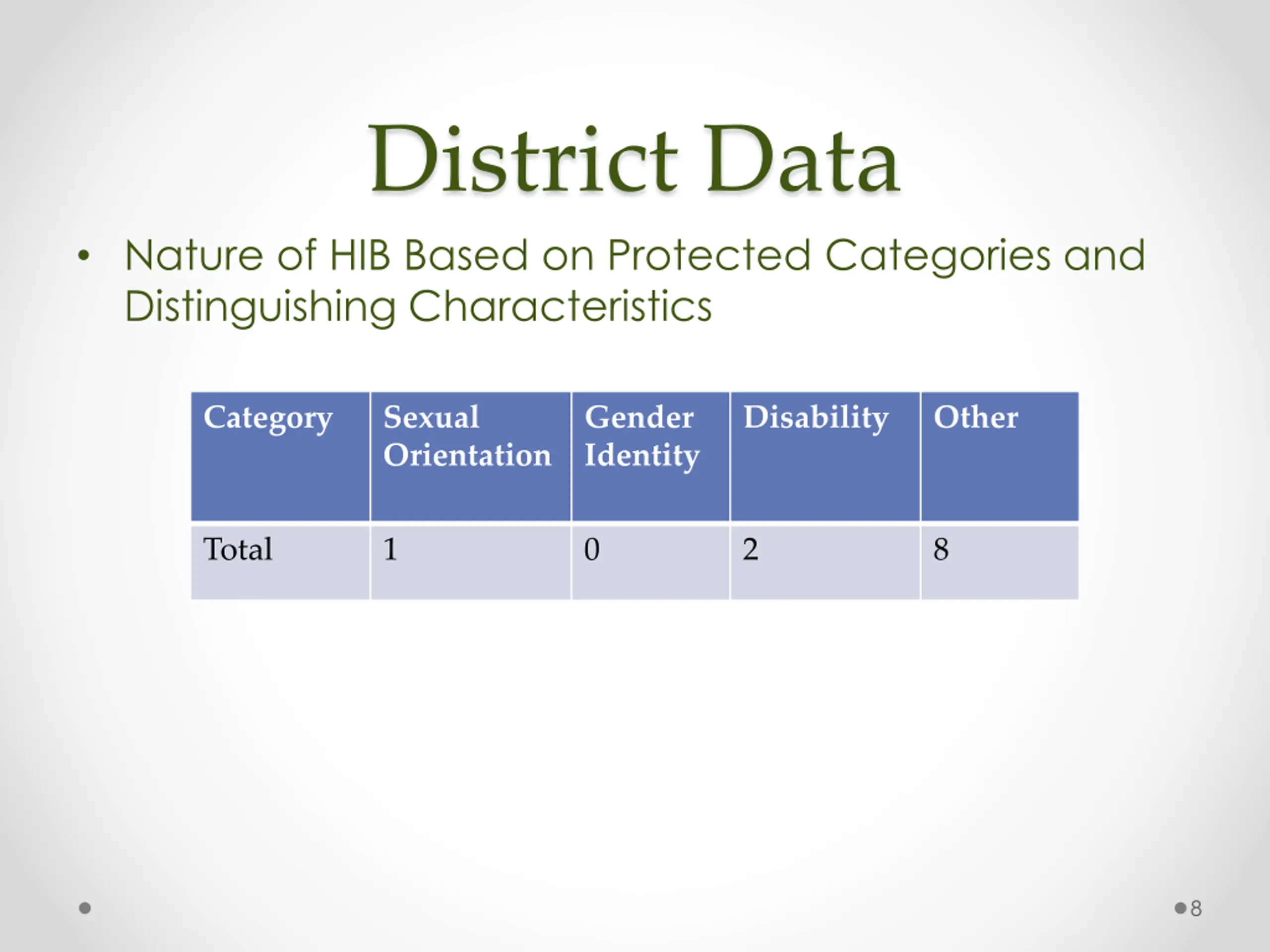 District Data

• Nature of HIB Based on Protected Categories and Distinguishing Characteristics

| Category | Sexual Orientation | Gender Identity | Disability | Other |
|---|---|---|---|---|
| Total | 1 | 0 | 2 | 8 |

8